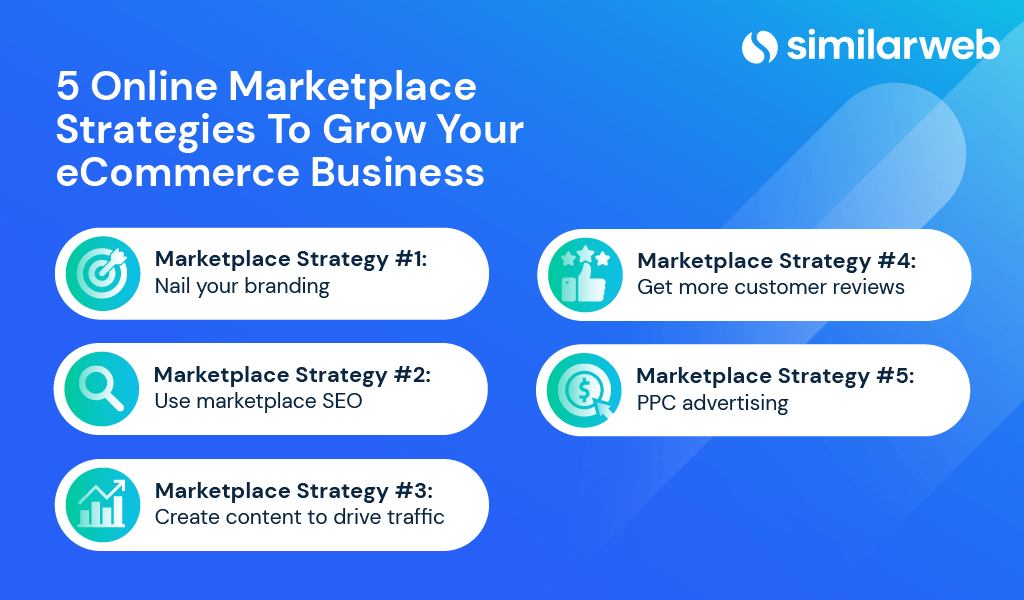 similarweb

5 Online Marketplace Strategies To Grow Your eCommerce Business

Marketplace Strategy #1:
Nail your branding

Marketplace Strategy #2:
Use marketplace SEO

Marketplace Strategy #3:
Create content to drive traffic

Marketplace Strategy #4:
Get more customer reviews

Marketplace Strategy #5:
PPC advertising